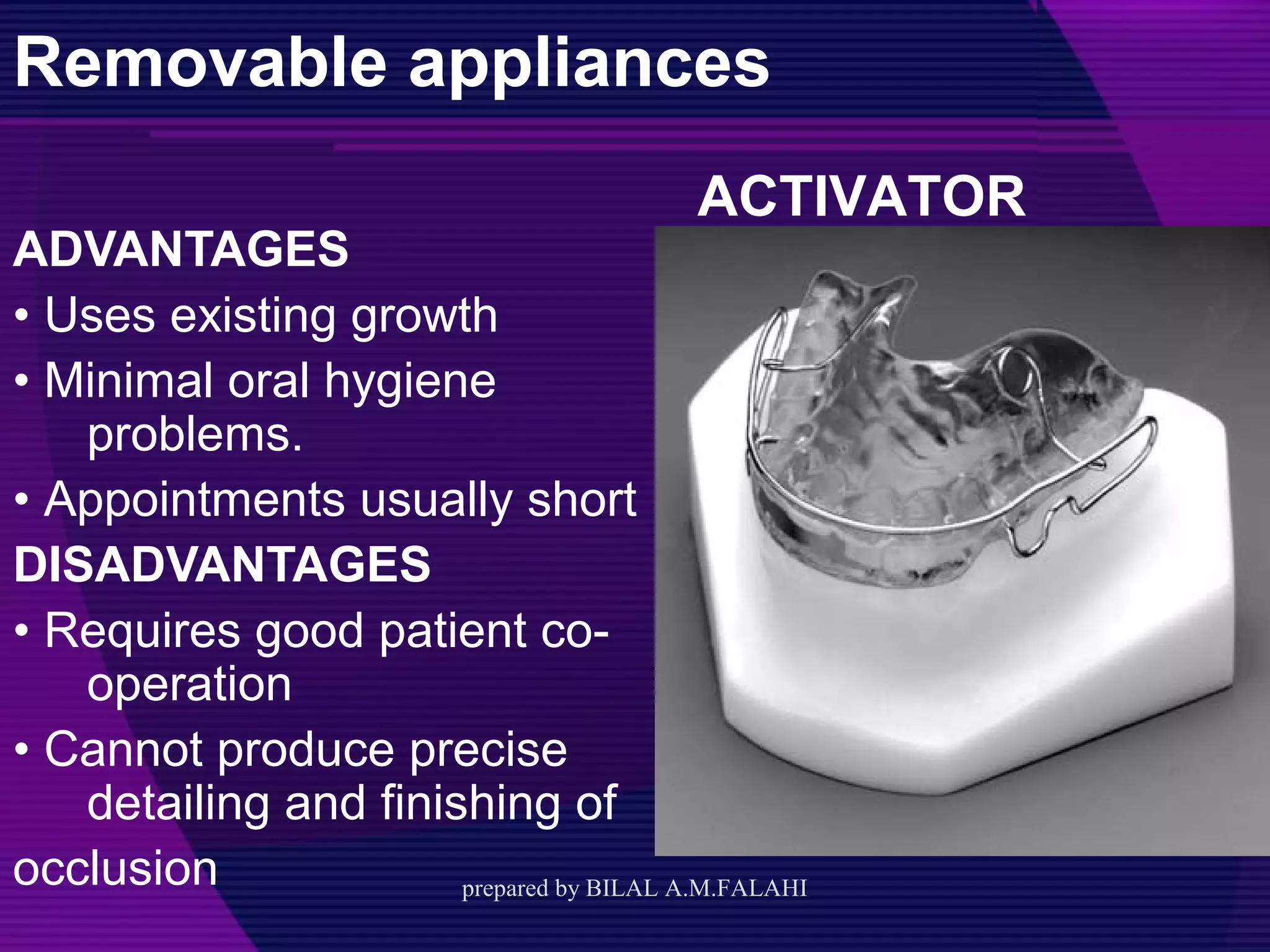 Removable appliances

ACTIVATOR

ADVANTAGES
• Uses existing growth
• Minimal oral hygiene problems.
• Appointments usually short
DISADVANTAGES
• Requires good patient co-operation
• Cannot produce precise detailing and finishing of occlusion

prepared by BILAL A.M.FALAHI